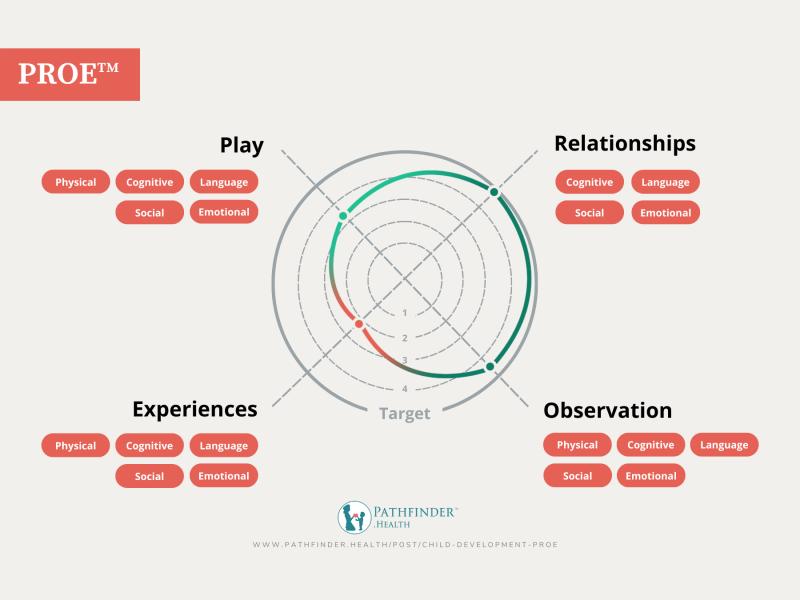 PROE™

Play

Physical Cognitive Language
Social Emotional

Relationships

Cognitive Language
Social Emotional

1
2
3
4
Target

Experiences

Physical Cognitive Language
Social Emotional

Observation

Physical Cognitive Language
Social Emotional

PATHFINDER™
.HEALTH

WWW.PATHFINDER.HEALTH/POST/CHILD-DEVELOPMENT-PROE